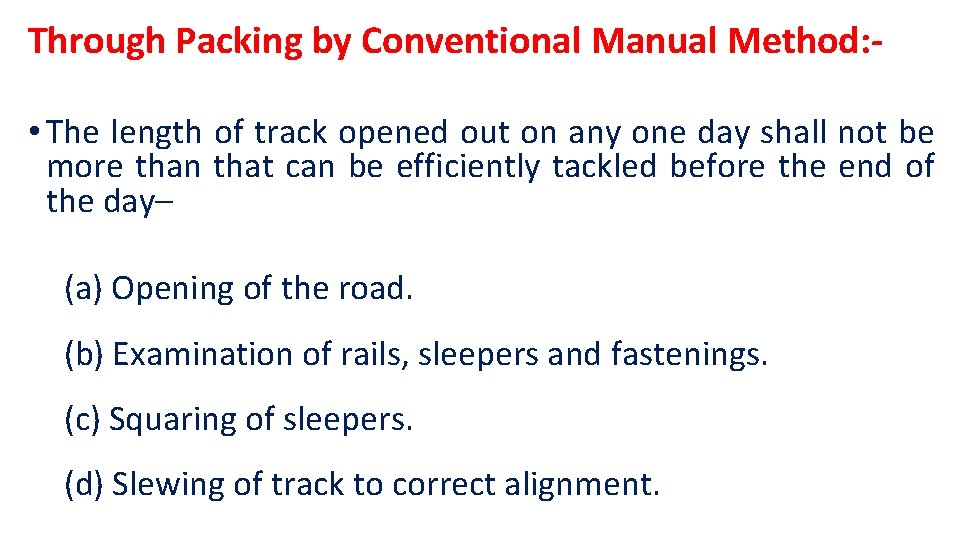 Through Packing by Conventional Manual Method:-

• The length of track opened out on any one day shall not be more than that can be efficiently tackled before the end of the day–

(a) Opening of the road.

(b) Examination of rails, sleepers and fastenings.

(c) Squaring of sleepers.

(d) Slewing of track to correct alignment.